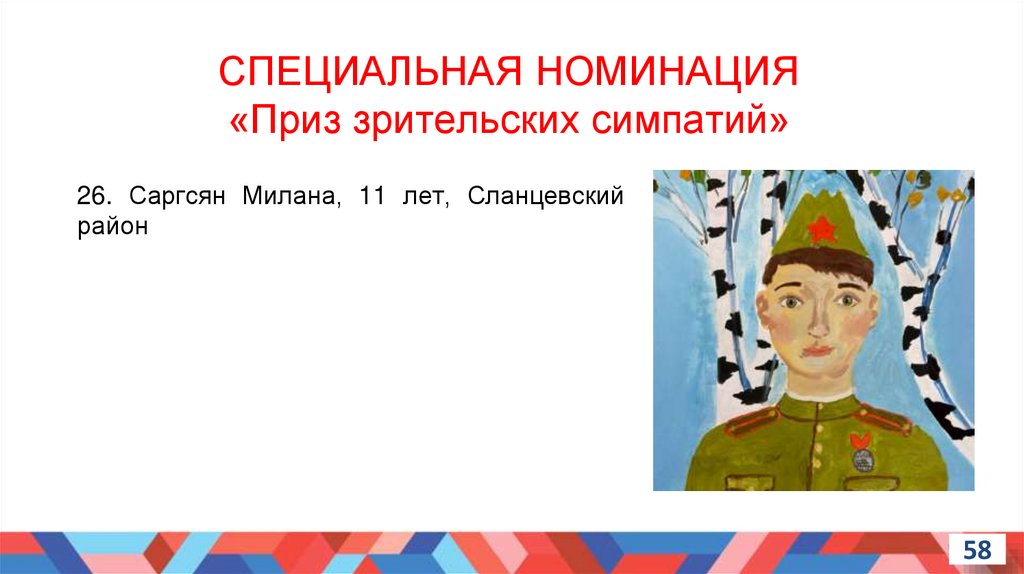 СПЕЦИАЛЬНАЯ НОМИНАЦИЯ
«Приз зрительских симпатий»

26. Саргсян Милана, 11 лет, Сланцевский район

58